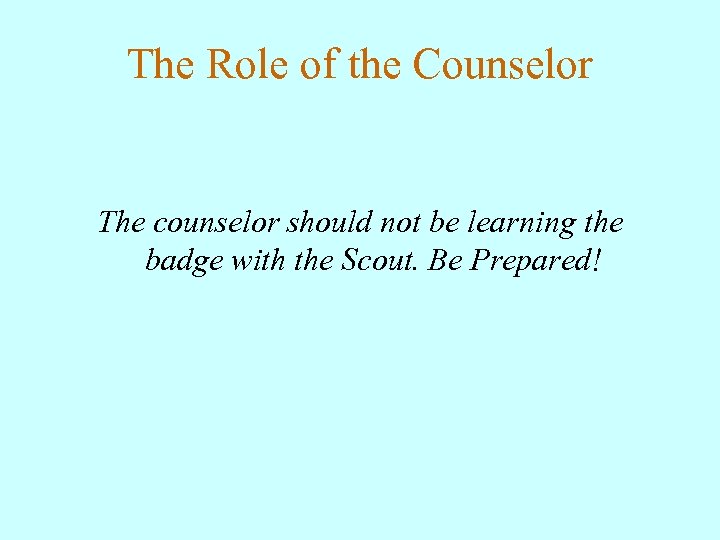 The Role of the Counselor

The counselor should not be learning the badge with the Scout. Be Prepared!